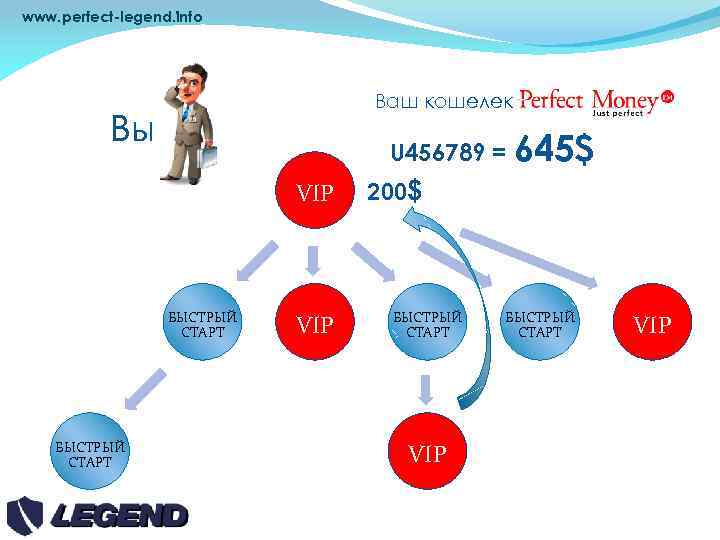 www.perfect-legend.info

Вы

Ваш кошелек Perfect Money
Just perfect

U456789 = 645$

VIP 200$

БЫСТРЫЙ СТАРТ

VIP

БЫСТРЫЙ СТАРТ

БЫСТРЫЙ СТАРТ

VIP

БЫСТРЫЙ СТАРТ

VIP

LEGEND